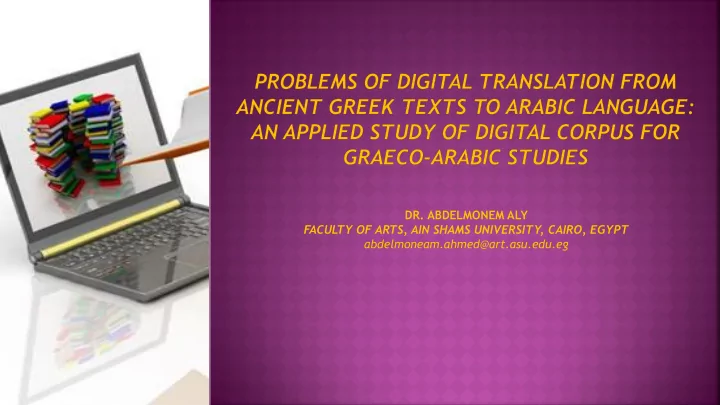 PROBLEMS OF DIGITAL TRANSLATION FROM ANCIENT GREEK TEXTS TO ARABIC LANGUAGE: AN APPLIED STUDY OF DIGITAL CORPUS FOR GRAECO-ARABIC STUDIES

DR. ABDELMONEM ALY
FACULTY OF ARTS, AIN SHAMS UNIVERSITY, CAIRO, EGYPT
abdelmoneam.ahmed@art.asu.edu.eg